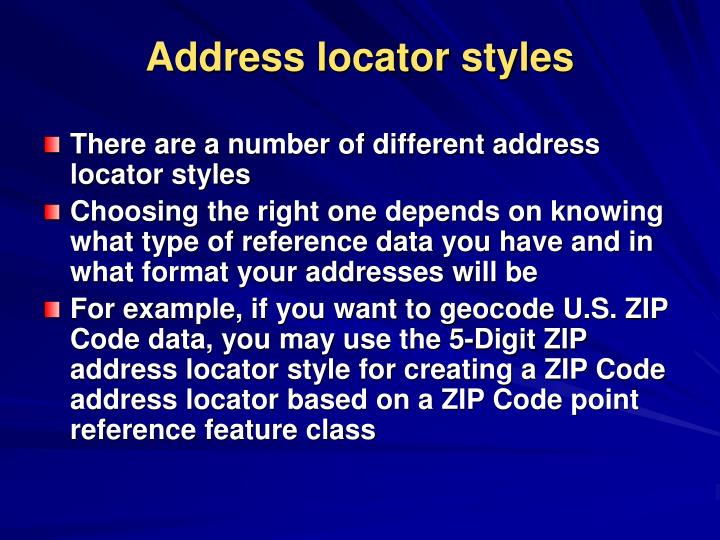 Address locator styles

There are a number of different address locator styles

Choosing the right one depends on knowing what type of reference data you have and in what format your addresses will be

For example, if you want to geocode U.S. ZIP Code data, you may use the 5-Digit ZIP address locator style for creating a ZIP Code address locator based on a ZIP Code point reference feature class